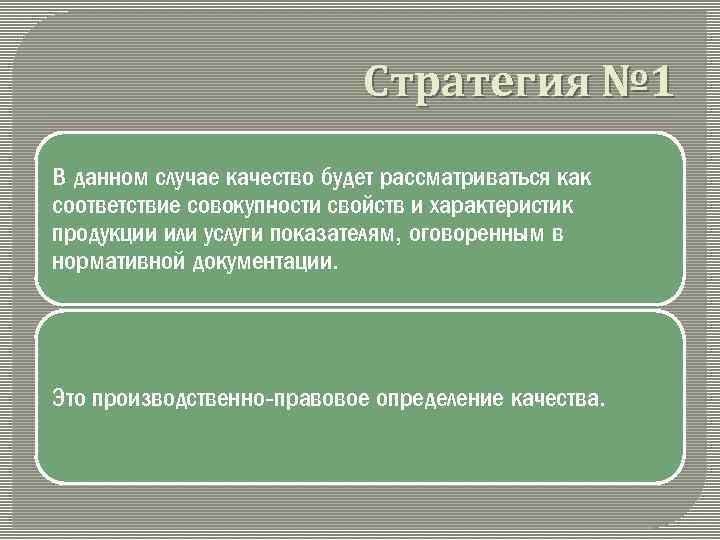 Стратегия №1

В данном случае качество будет рассматриваться как соответствие совокупности свойств и характеристик продукции или услуги показателям, оговоренным в нормативной документации.

Это производственно-правовое определение качества.